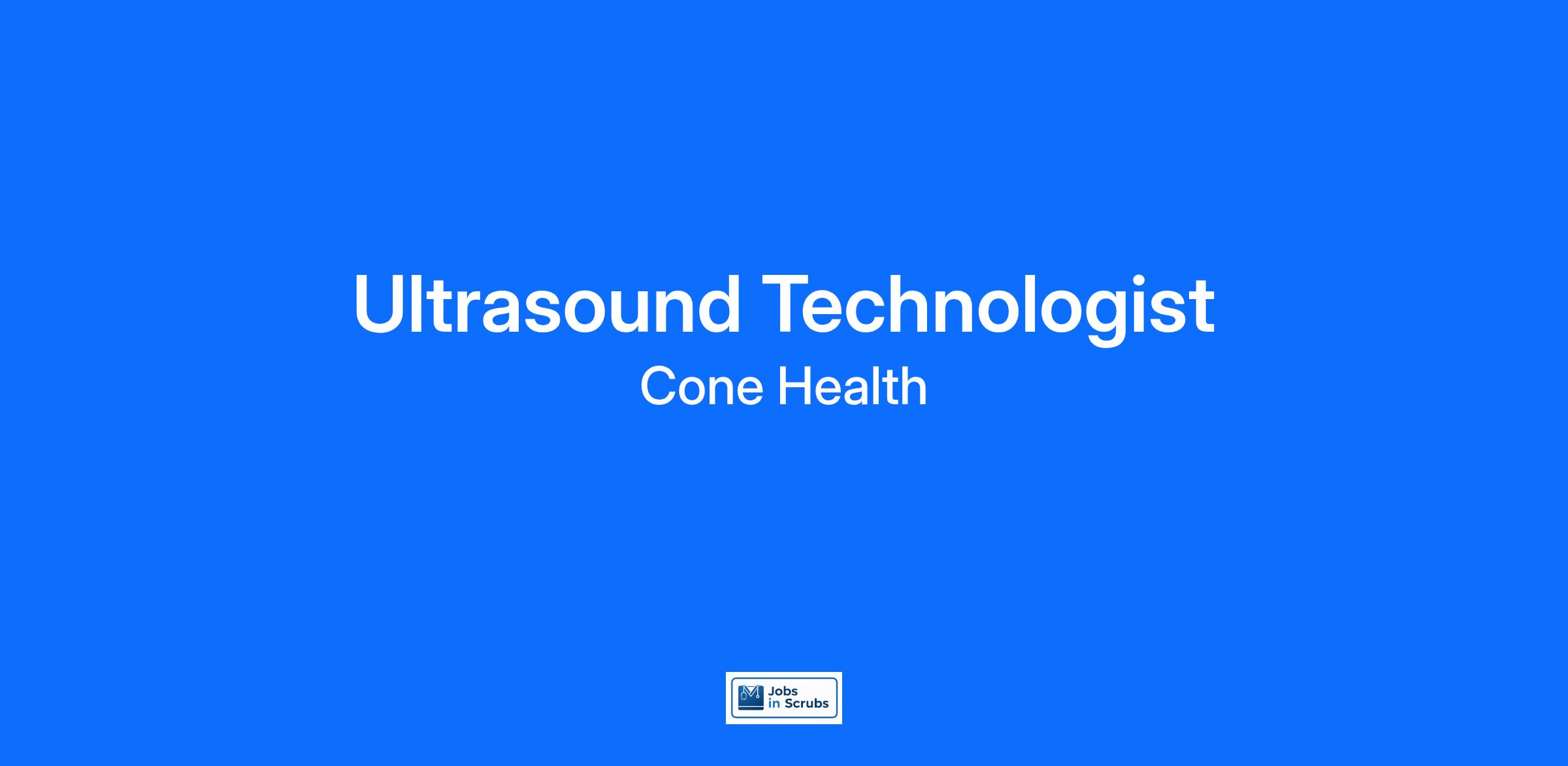 Ultrasound Technologist
Cone Health

Jobs in Scrubs